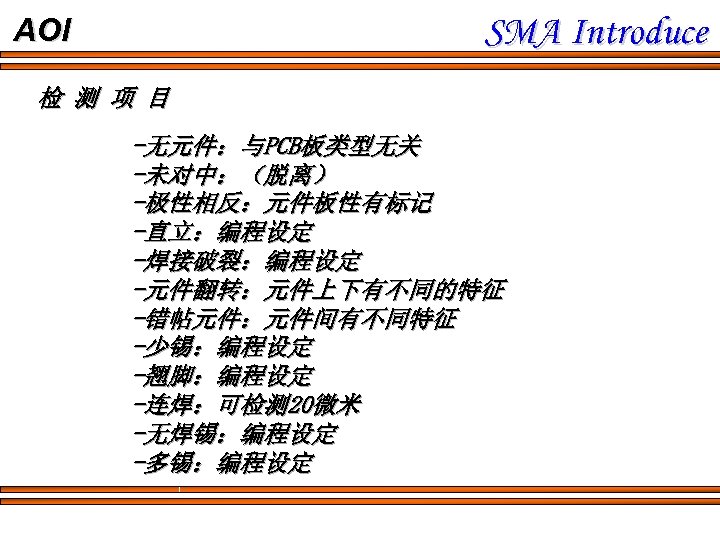 AOI

SMA Introduce

检 测 项 目

-无元件：与PCB板类型无关
-未对中：（脱离）
-极性相反：元件板性有标记
-直立：编程设定
-焊接破裂：编程设定
-元件翻转：元件上下有不同的特征
-错帖元件：元件间有不同特征
-少锡：编程设定
-翘脚：编程设定
-连焊：可检测20微米
-无焊锡：编程设定
-多锡：编程设定